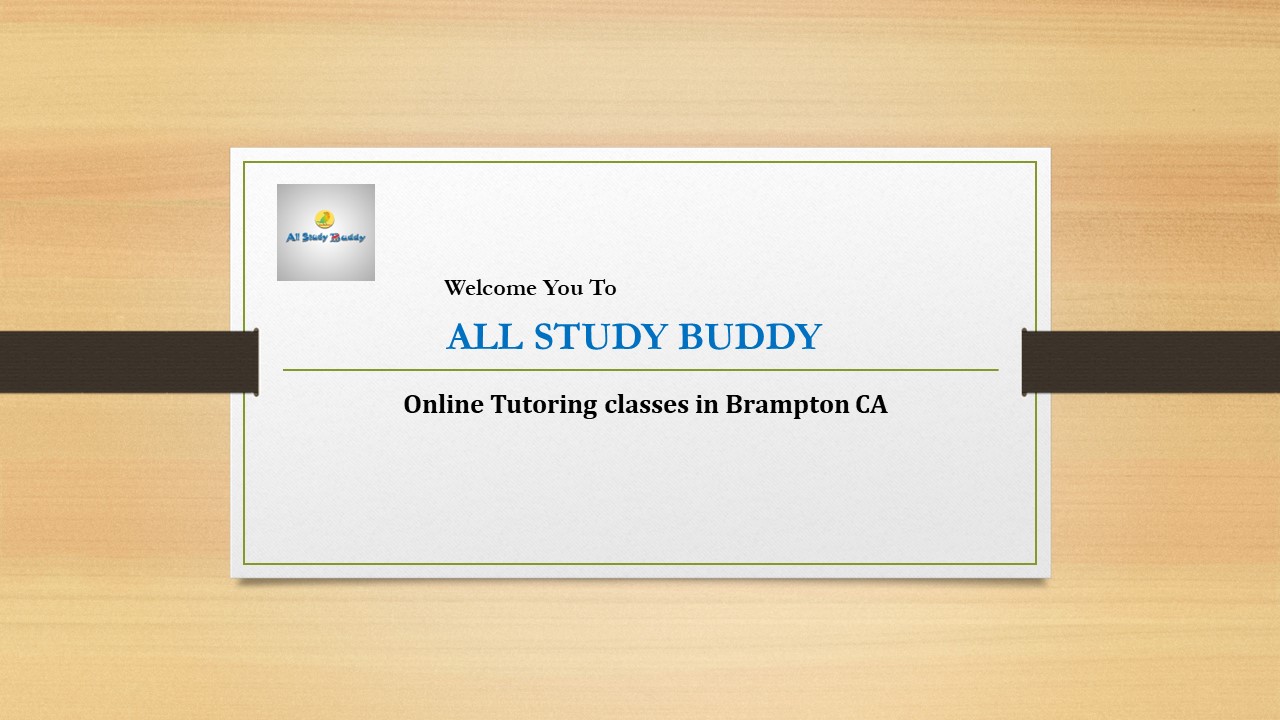 All Study Buddy

Welcome You To

ALL STUDY BUDDY

Online Tutoring classes in Brampton CA